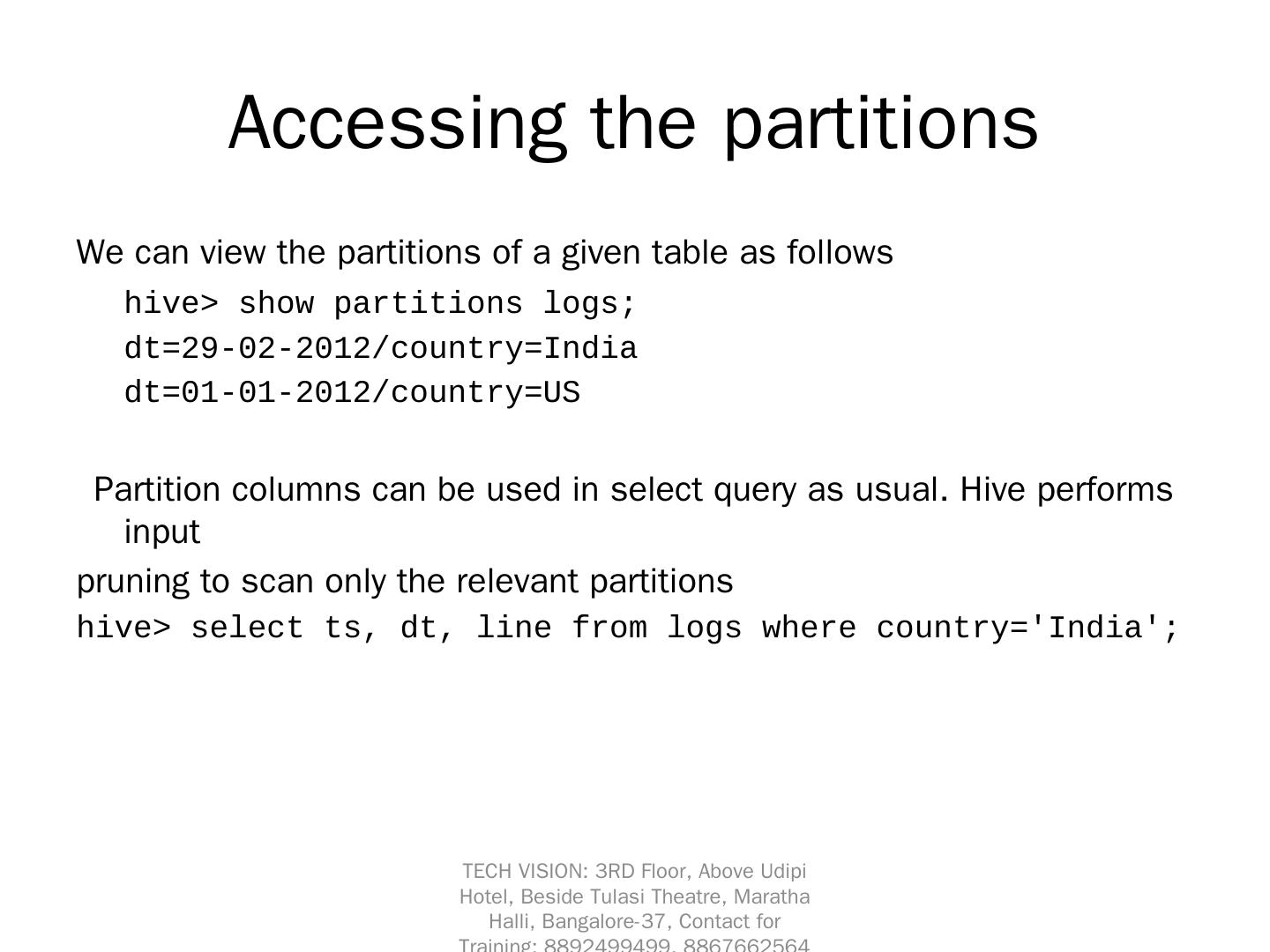 Accessing the partitions

We can view the partitions of a given table as follows

hive> show partitions logs;
dt=29-02-2012/country=India
dt=01-01-2012/country=US

Partition columns can be used in select query as usual. Hive performs input

pruning to scan only the relevant partitions

hive> select ts, dt, line from logs where country='India';

TECH VISION: 3RD Floor, Above Udipi Hotel, Beside Tulasi Theatre, Maratha Halli, Bangalore-37, Contact for Training: 8892499499, 8867662564